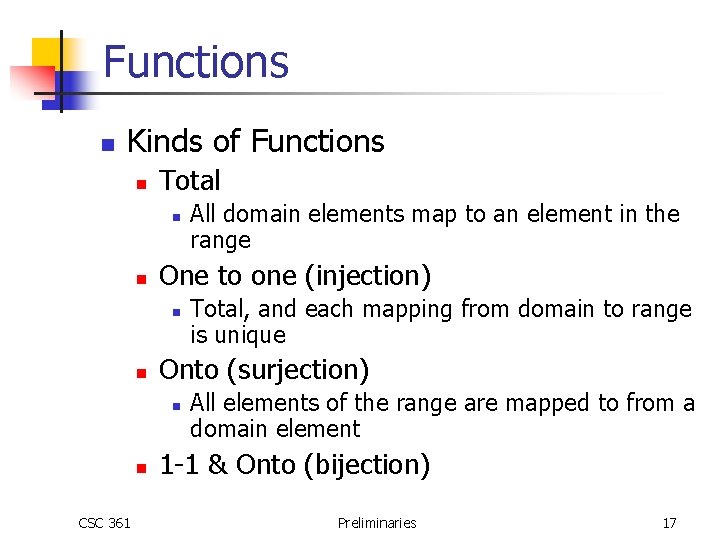 Functions

Kinds of Functions

Total

All domain elements map to an element in the range

One to one (injection)

Total, and each mapping from domain to range is unique

Onto (surjection)

All elements of the range are mapped to from a domain element

1-1 & Onto (bijection)

CSC 361

Preliminaries

17